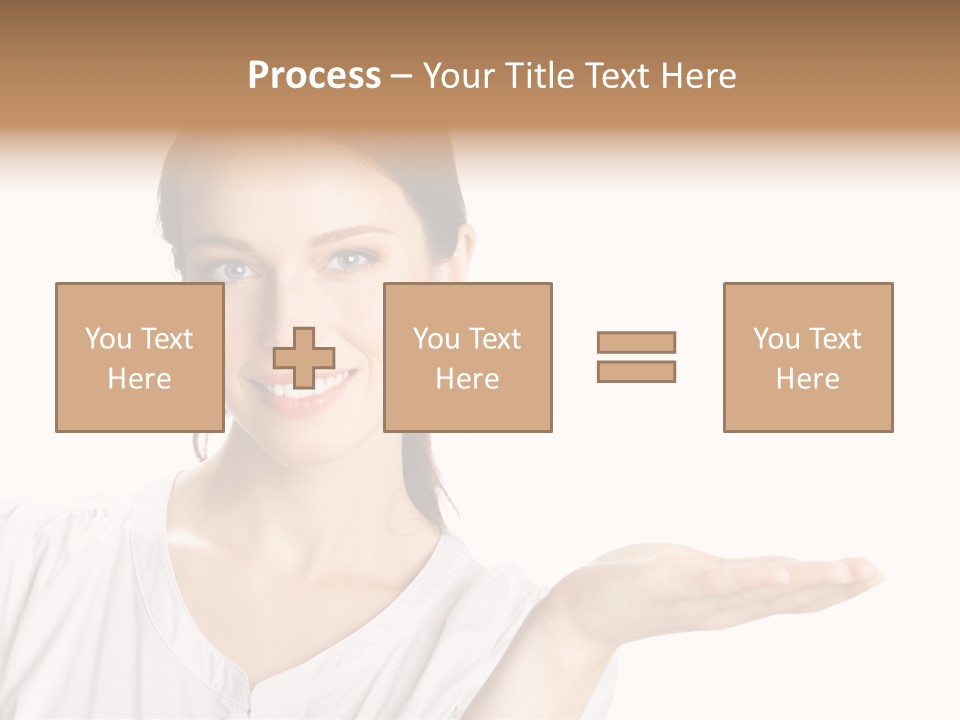 Process – Your Title Text Here

You Text Here

You Text Here

You Text Here